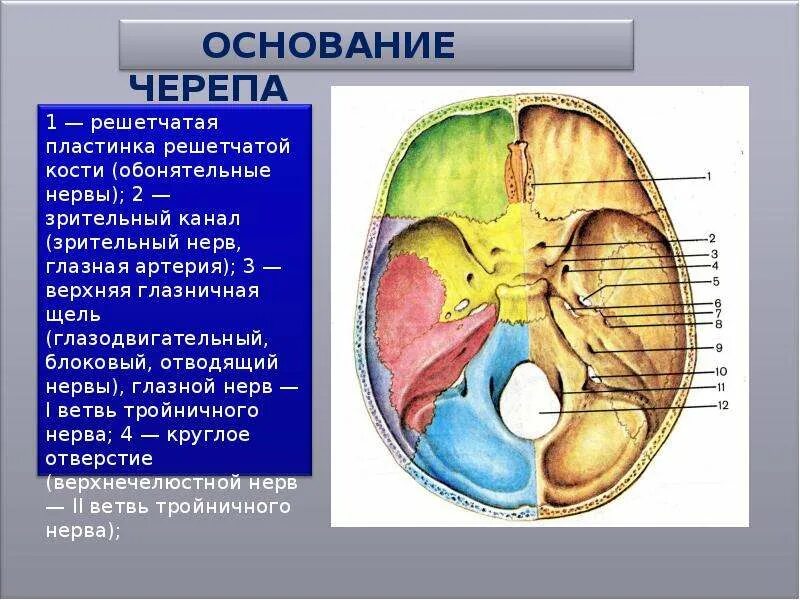 ОСНОВАНИЕ ЧЕРЕПА

1 — решетчатая пластинка решетчатой кости (обонятельные нервы); 2 — зрительный канал (зрительный нерв, глазная артерия); 3 — верхняя глазничная щель (глазодвигательный, блоковый, отводящий нервы), глазной нерв — I ветвь тройничного нерва; 4 — круглое отверстие (верхнечелюстной нерв — II ветвь тройничного нерва);

1
2
3
4
5
6
7
8
9
10
11
12